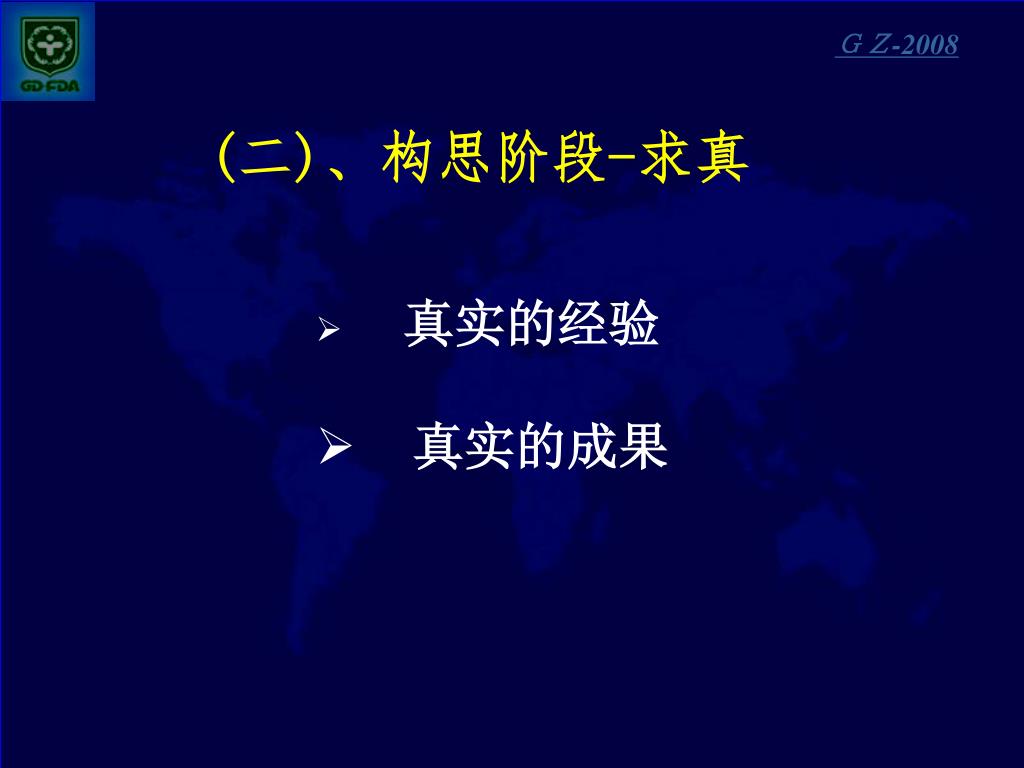 GD·FDA

G Z-2008

(二)、构思阶段-求真

➢ 真实的经验

➢ 真实的成果